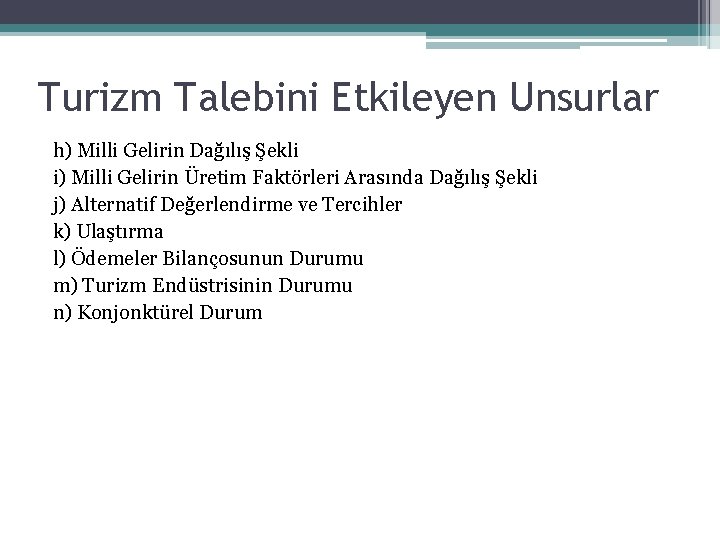 Turizm Talebini Etkileyen Unsurlar

h) Milli Gelirin Dağılış Şekli
i) Milli Gelirin Üretim Faktörleri Arasında Dağılış Şekli
j) Alternatif Değerlendirme ve Tercihler
k) Ulaştırma
l) Ödemeler Bilançosunun Durumu
m) Turizm Endüstrisinin Durumu
n) Konjonktürel Durum